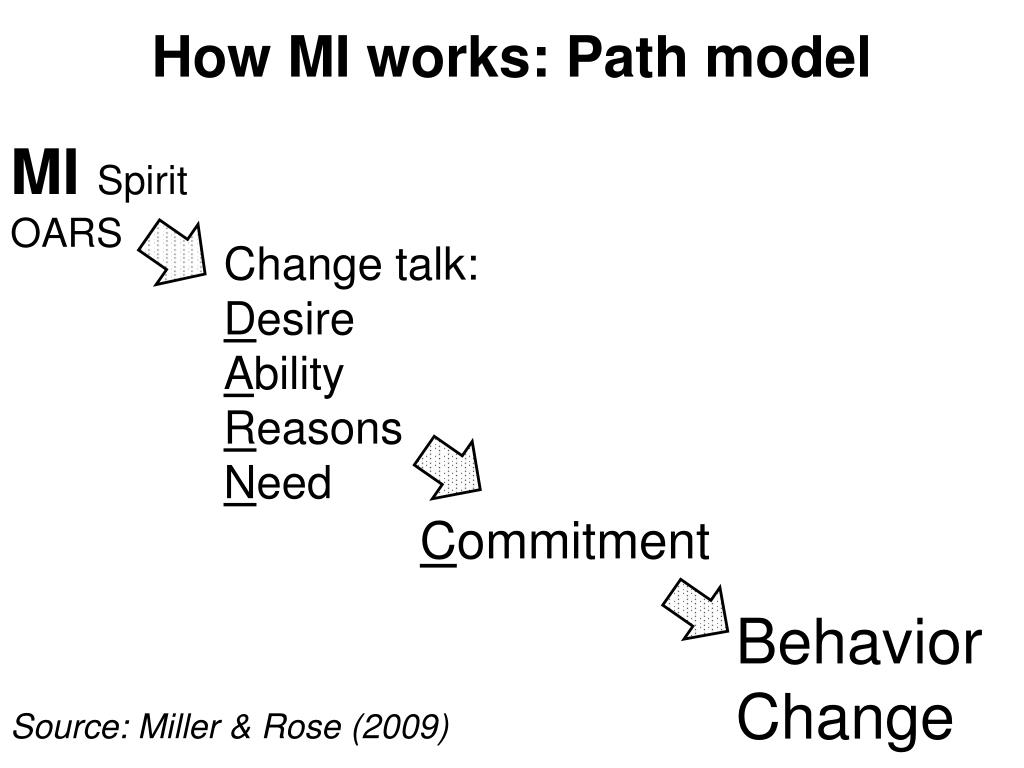 How MI works: Path model

MI Spirit
OARS

Change talk:
Desire
Ability
Reasons
Need

Commitment

Behavior
Change

Source: Miller & Rose (2009)